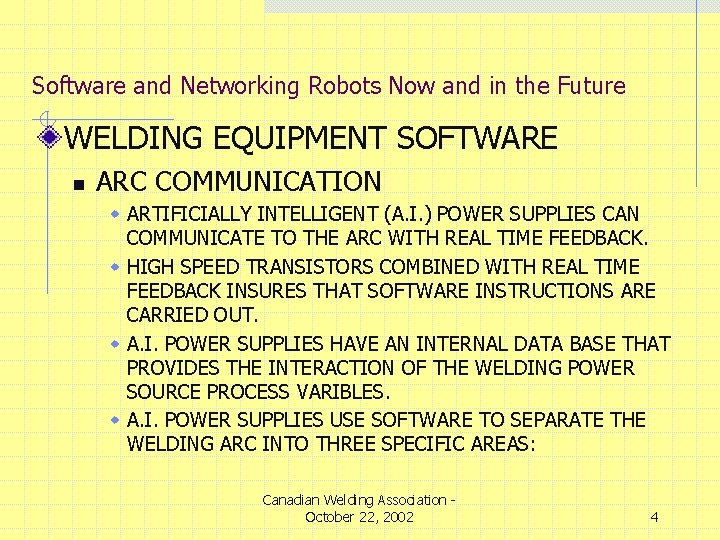 Software and Networking Robots Now and in the Future

WELDING EQUIPMENT SOFTWARE

ARC COMMUNICATION

ARTIFICIALLY INTELLIGENT (A.I.) POWER SUPPLIES CAN COMMUNICATE TO THE ARC WITH REAL TIME FEEDBACK.

HIGH SPEED TRANSISTORS COMBINED WITH REAL TIME FEEDBACK INSURES THAT SOFTWARE INSTRUCTIONS ARE CARRIED OUT.

A.I. POWER SUPPLIES HAVE AN INTERNAL DATA BASE THAT PROVIDES THE INTERACTION OF THE WELDING POWER SOURCE PROCESS VARIBLES.

A.I. POWER SUPPLIES USE SOFTWARE TO SEPARATE THE WELDING ARC INTO THREE SPECIFIC AREAS:

Canadian Welding Association - October 22, 2002

4